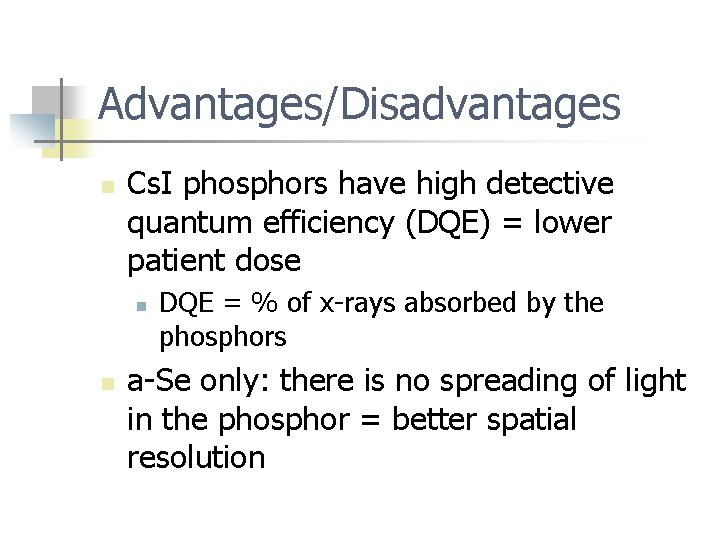 Advantages/Disadvantages

CsI phosphors have high detective quantum efficiency (DQE) = lower patient dose

DQE = % of x-rays absorbed by the phosphors

a-Se only: there is no spreading of light in the phosphor = better spatial resolution